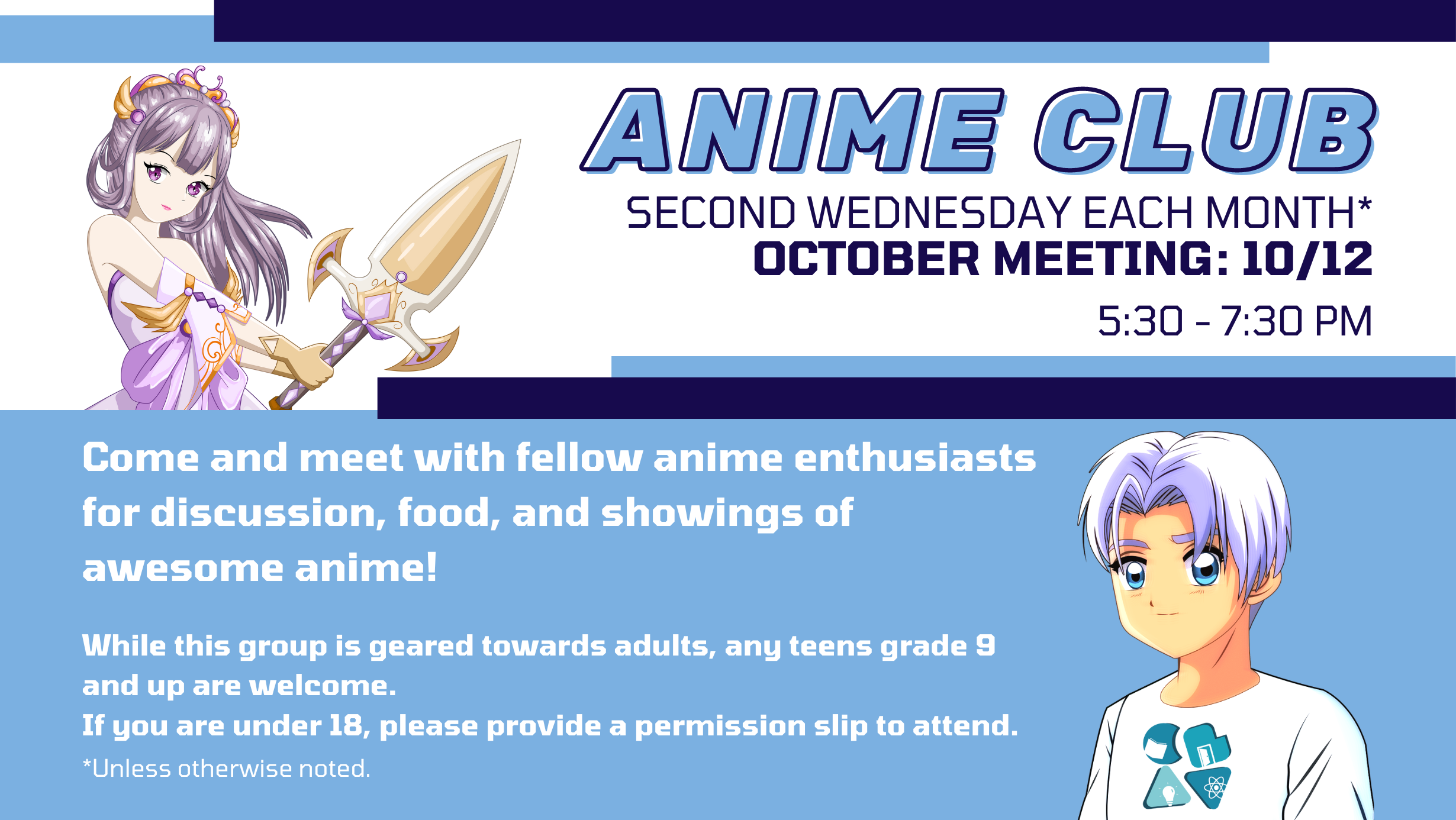 ANIME CLUB

SECOND WEDNESDAY EACH MONTH*
OCTOBER MEETING: 10/12
5:30 - 7:30 PM

Come and meet with fellow anime enthusiasts for discussion, food, and showings of awesome anime!

While this group is geared towards adults, any teens grade 9 and up are welcome.
If you are under 18, please provide a permission slip to attend.
*Unless otherwise noted.